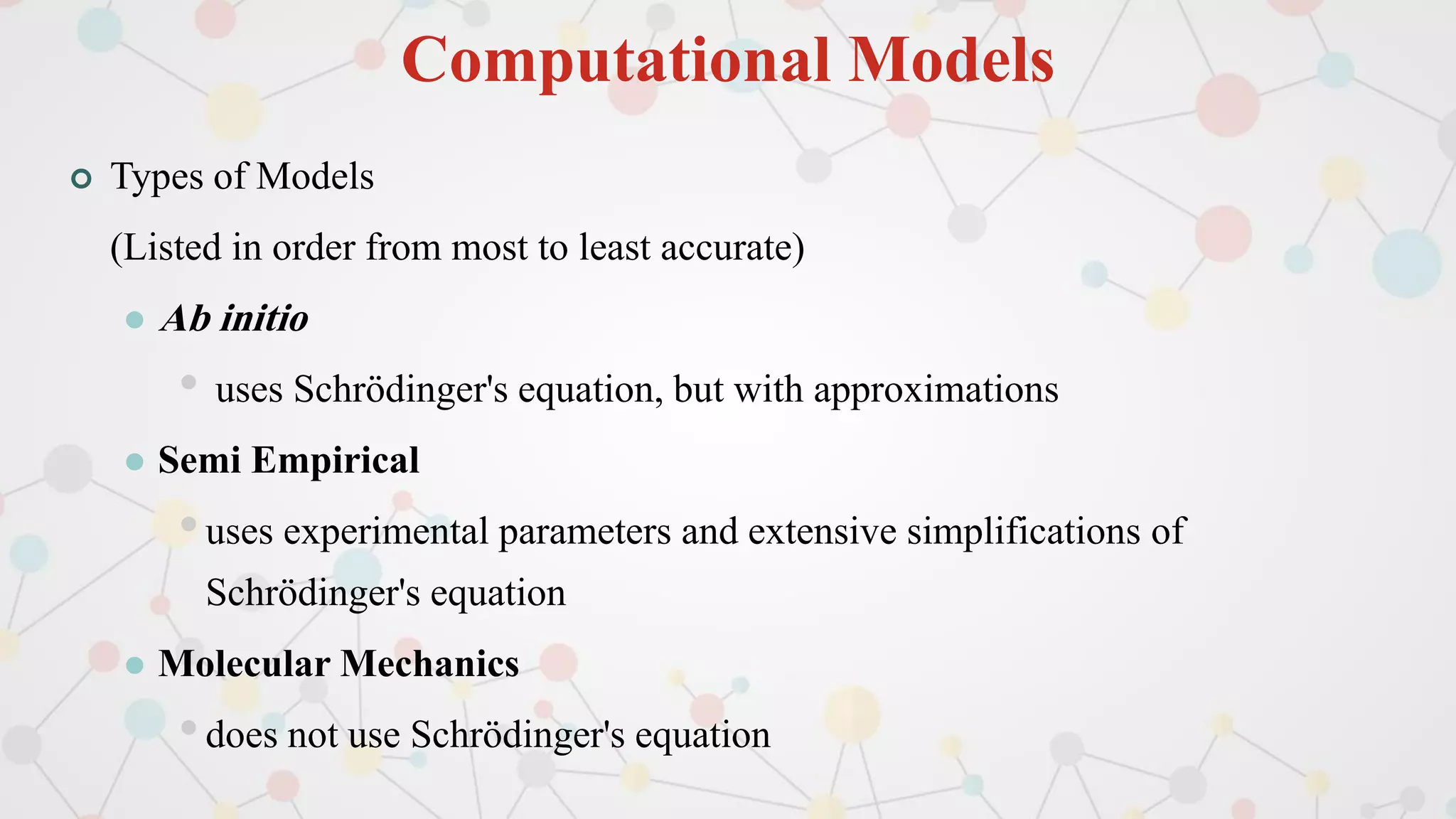 Computational Models

Types of Models

(Listed in order from most to least accurate)

Ab initio

uses Schrödinger's equation, but with approximations

Semi Empirical

uses experimental parameters and extensive simplifications of Schrödinger's equation

Molecular Mechanics

does not use Schrödinger's equation